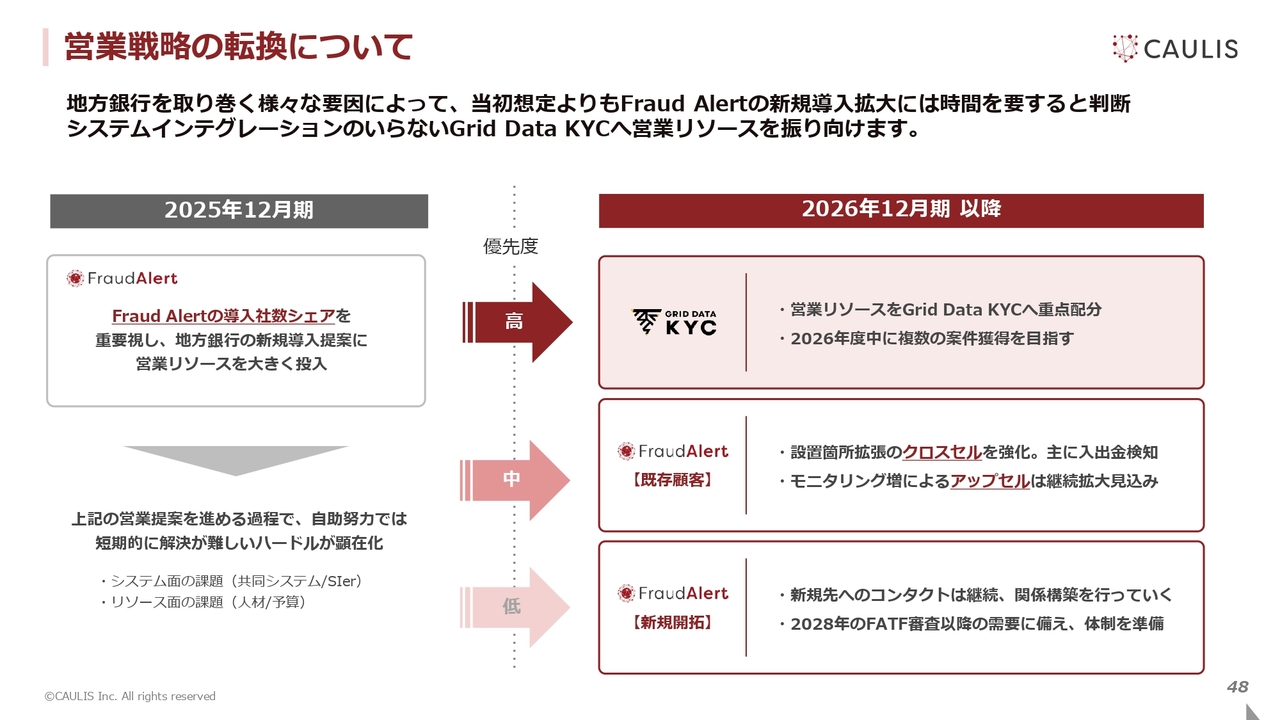 営業戦略の転換について

CAULIS

地方銀行を取り巻く様々な要因によって、当初想定よりもFraud Alertの新規導入拡大には時間を要すると判断
システムインテグレーションのいらないGrid Data KYCへ営業リソースを振り向けます。

2025年12月期

FraudAlert

Fraud Alertの導入社数シェアを重要視し、地方銀行の新規導入提案に営業リソースを大きく投入

上記の営業提案を進める過程で、自助努力では短期的に解決が難しいハードルが顕在化

・システム面の課題（共同システム/SIer）
・リソース面の課題（人材/予算）

優先度

高

中

低

2026年12月期 以降

GRID DATA KYC

・営業リソースをGrid Data KYCへ重点配分
・2026年度中に複数の案件獲得を目指す

FraudAlert
【既存顧客】

・設置箇所拡張のクロスセルを強化。主に入出金検知
・モニタリング増によるアップセルは継続拡大見込み

FraudAlert
【新規開拓】

・新規先へのコンタクトは継続、関係構築を行っていく
・2028年のFATF審査以降の需要に備え、体制を準備

©CAULIS Inc. All rights reserved

48